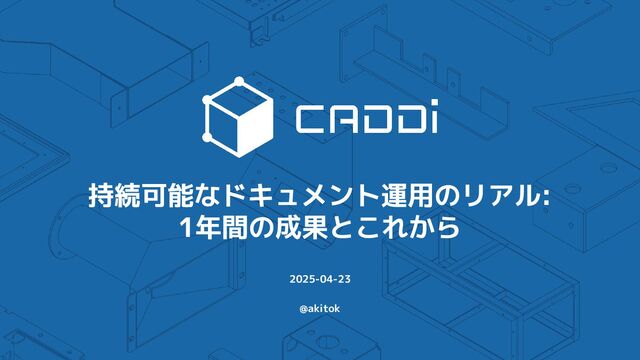 CADDi

持続可能なドキュメント運用のリアル:
1年間の成果とこれから

2025-04-23

@akitok